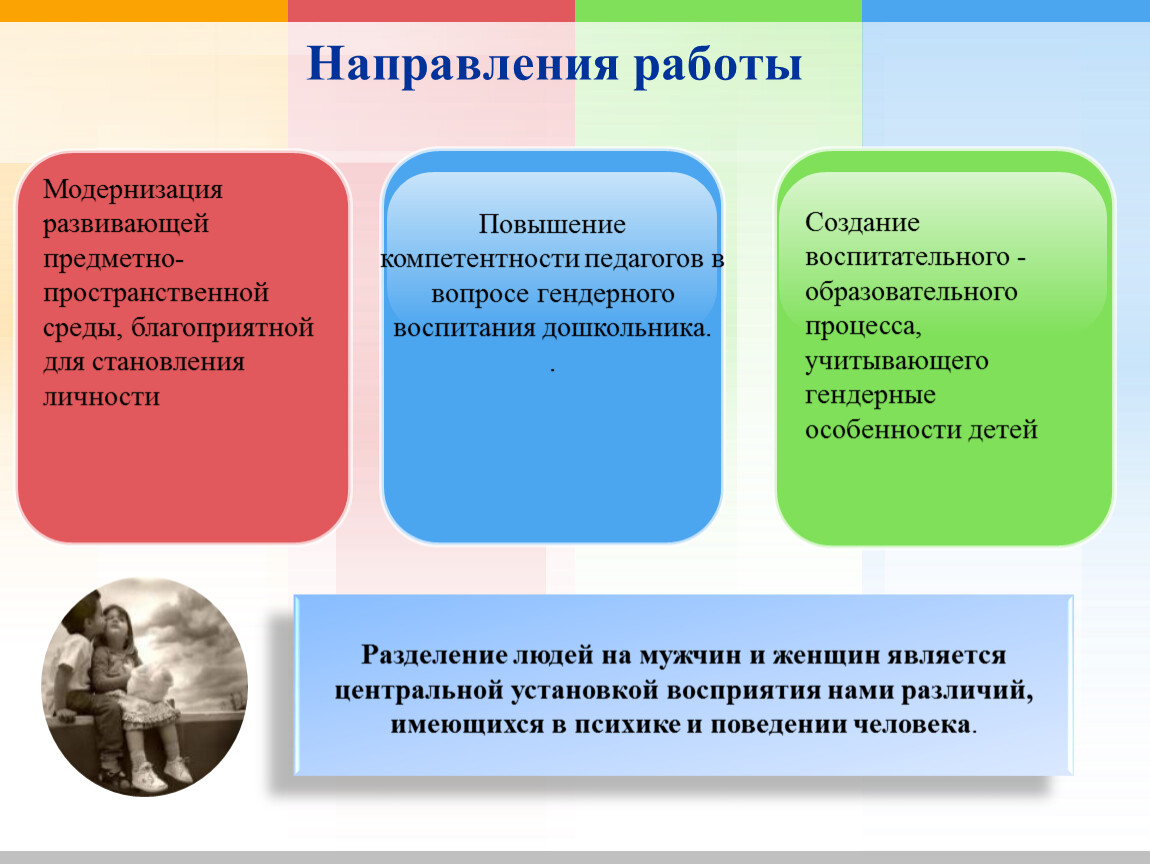 Направления работы

Модернизация развивающей предметно-пространственной среды, благоприятной для становления личности

Повышение компетентности педагогов в вопросе гендерного воспитания дошкольника.
.

Создание воспитательного - образовательного процесса, учитывающего гендерные особенности детей

Разделение людей на мужчин и женщин является центральной установкой восприятия нами различий, имеющихся в психике и поведении человека.